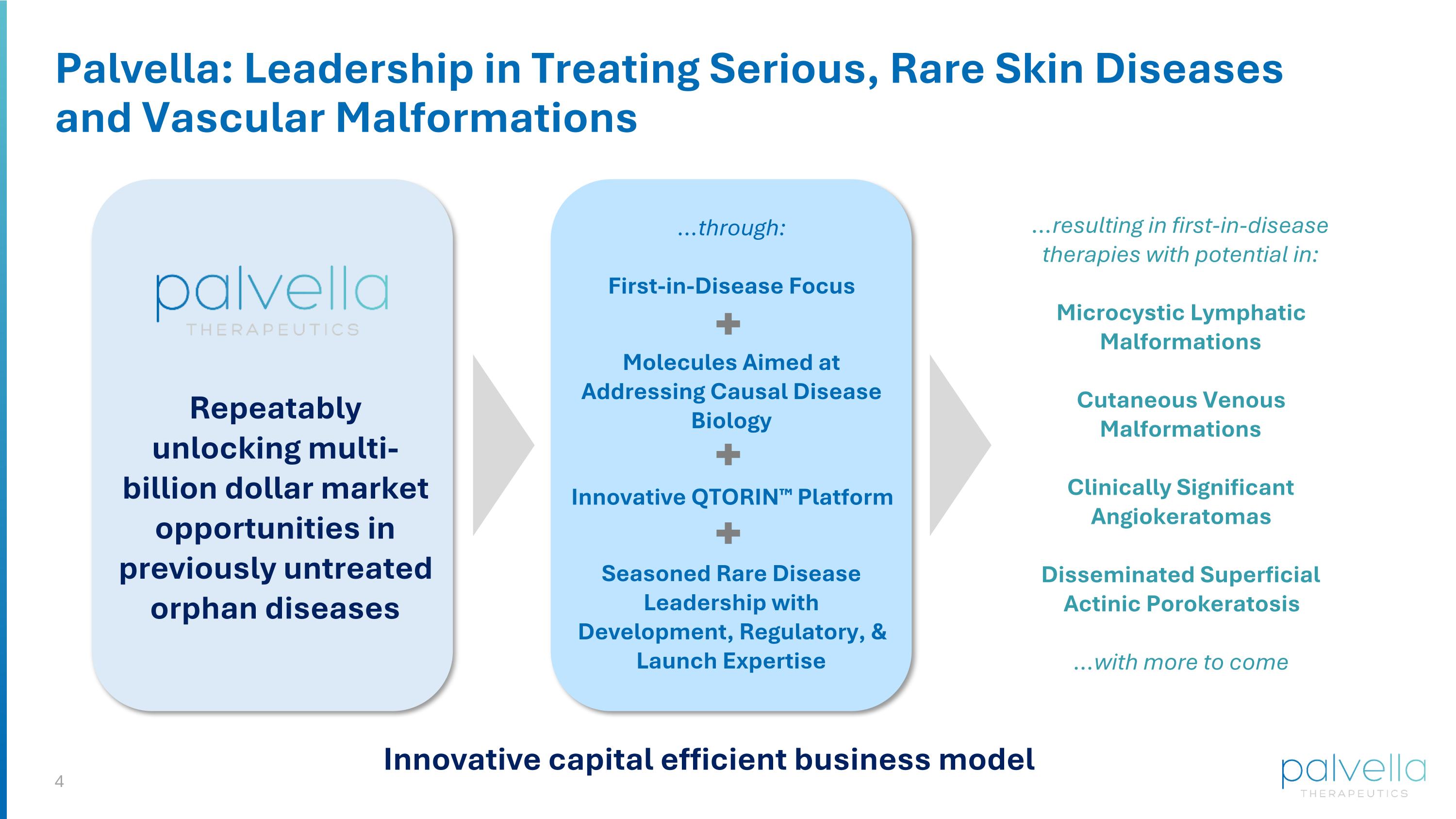 Palvella: Leadership in Treating Serious, Rare Skin Diseases and Vascular Malformations

palvella
THERAPEUTICS

Repeatably unlocking multi-billion dollar market opportunities in previously untreated orphan diseases

...through:

First-in-Disease Focus

+

Molecules Aimed at Addressing Causal Disease Biology

+

Innovative QTORIN™ Platform

+

Seasoned Rare Disease Leadership with Development, Regulatory, & Launch Expertise

...resulting in first-in-disease therapies with potential in:

Microcystic Lymphatic Malformations

Cutaneous Venous Malformations

Clinically Significant Angiokeratomas

Disseminated Superficial Actinic Porokeratosis

...with more to come

Innovative capital efficient business model

4

palvella
THERAPEUTICS